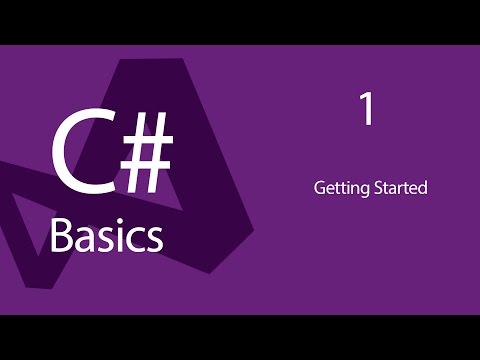 C#
Basics

1

Getting Started